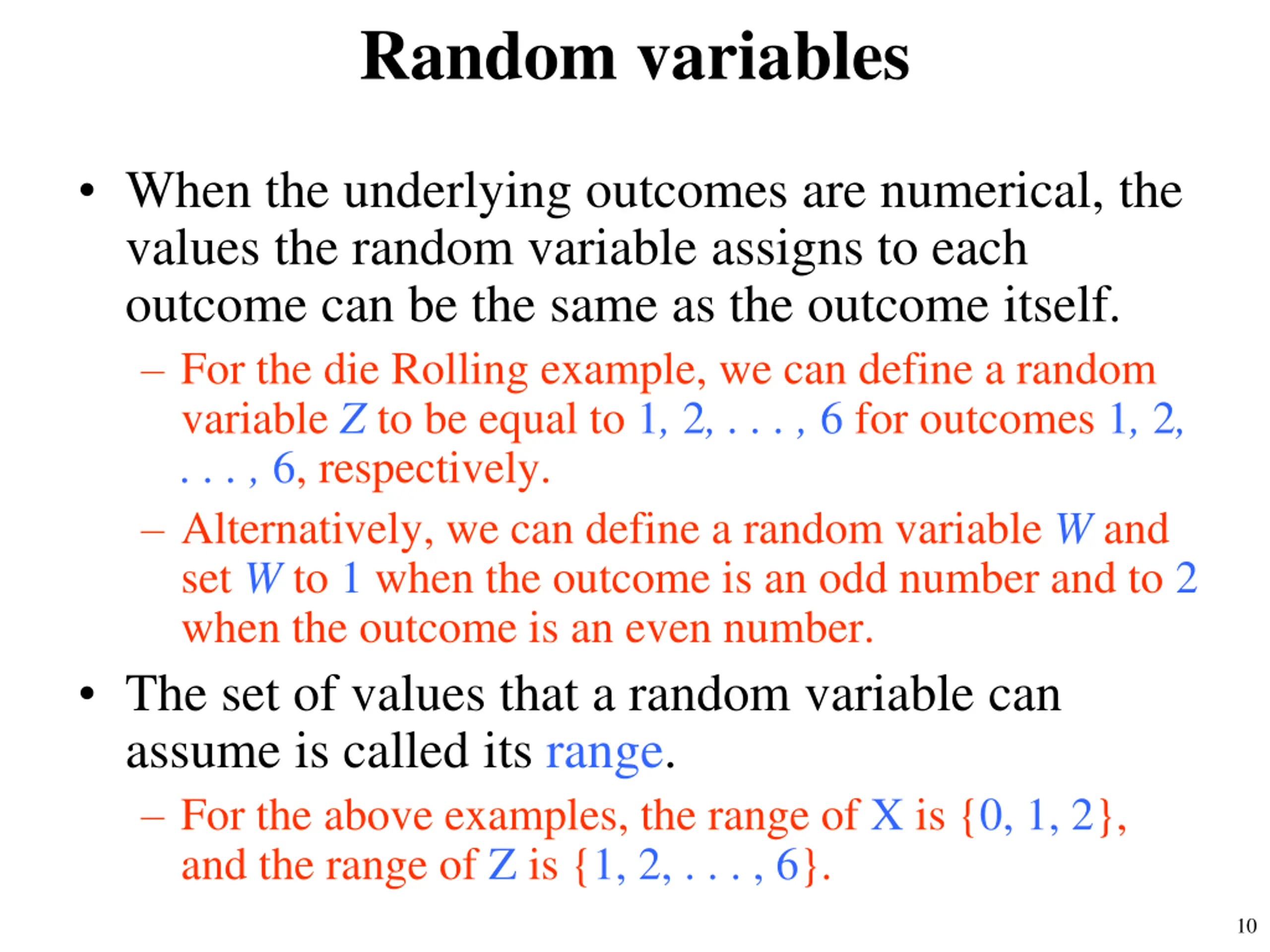 Random variables

• When the underlying outcomes are numerical, the values the random variable assigns to each outcome can be the same as the outcome itself.

– For the die Rolling example, we can define a random variable $Z$ to be equal to 1, 2, . . . , 6 for outcomes 1, 2, . . . , 6, respectively.

– Alternatively, we can define a random variable $W$ and set $W$ to 1 when the outcome is an odd number and to 2 when the outcome is an even number.

• The set of values that a random variable can assume is called its range.

– For the above examples, the range of X is {0, 1, 2}, and the range of Z is {1, 2, . . . , 6}.

10